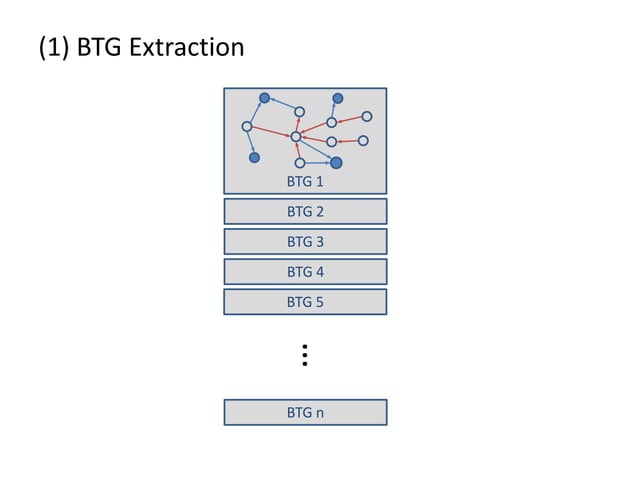 (1) BTG Extraction

BTG 1

BTG 2

BTG 3

BTG 4

BTG 5

⋮

BTG n